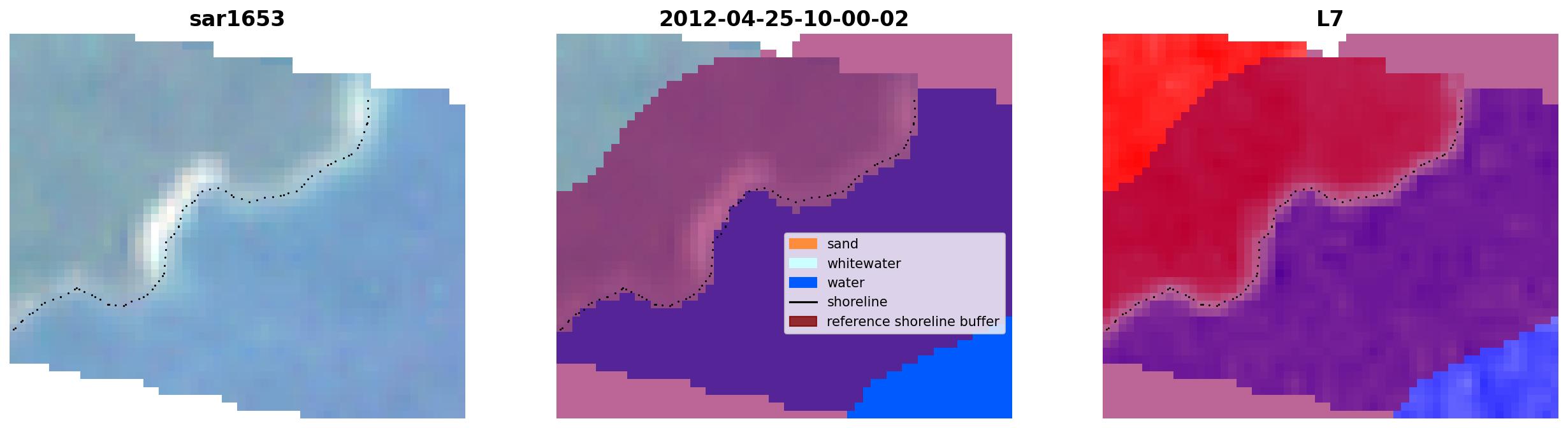 sar1653

2012-04-25-10-00-02

sand
whitewater
water
shoreline
reference shoreline buffer

L7